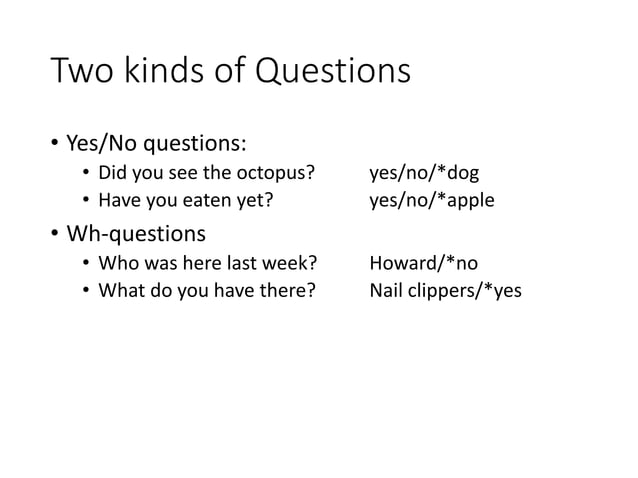 Two kinds of Questions

• Yes/No questions:
  • Did you see the octopus? yes/no/*dog
  • Have you eaten yet? yes/no/*apple
• Wh-questions
  • Who was here last week? Howard/*no
  • What do you have there? Nail clippers/*yes